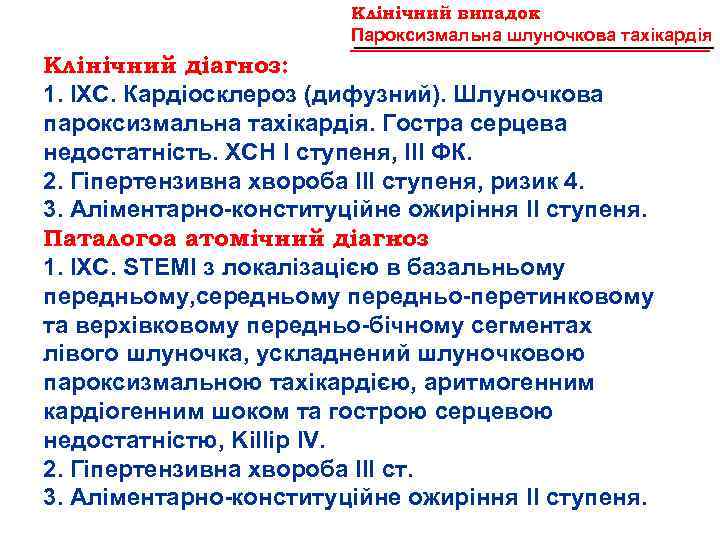 Клінічний випадок
Пароксизмальна шлуночкова тахікардія

Клінічний діагноз:
1. ІХС. Кардіосклероз (дифузний). Шлуночкова пароксизмальна тахікардія. Гостра серцева недостатність. ХСН І ступеня, ІІІ ФК.
2. Гіпертензивна хвороба ІІІ ступеня, ризик 4.
3. Аліментарно-конституційне ожиріння ІІ ступеня.
Паталогоа атомічний діагноз
1. ІХС. STEMI з локалізацією в базальньому передньому,середньому передньо-перетинковому та верхівковому передньо-бічному сегментах лівого шлуночка, ускладнений шлуночковою пароксизмальною тахікардією, аритмогенним кардіогенним шоком та гострою серцевою недостатністю, Killip IV.
2. Гіпертензивна хвороба ІІІ ст.
3. Аліментарно-конституційне ожиріння ІІ ступеня.